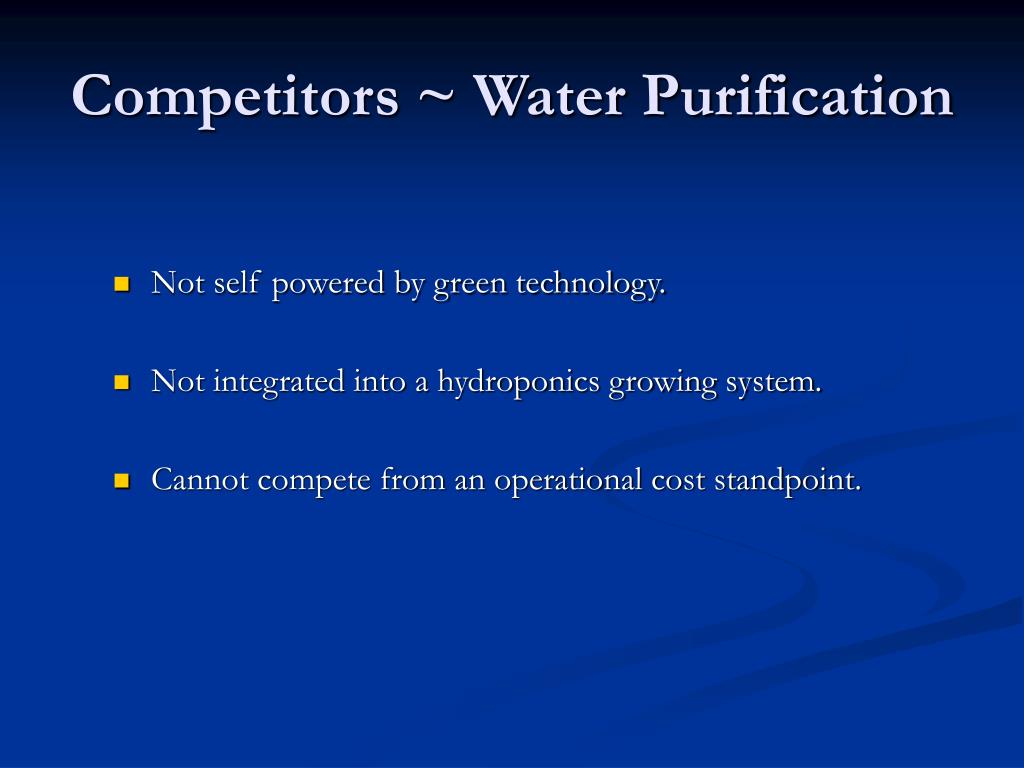 Competitors ~ Water Purification

- Not self powered by green technology.
- Not integrated into a hydroponics growing system.
- Cannot compete from an operational cost standpoint.